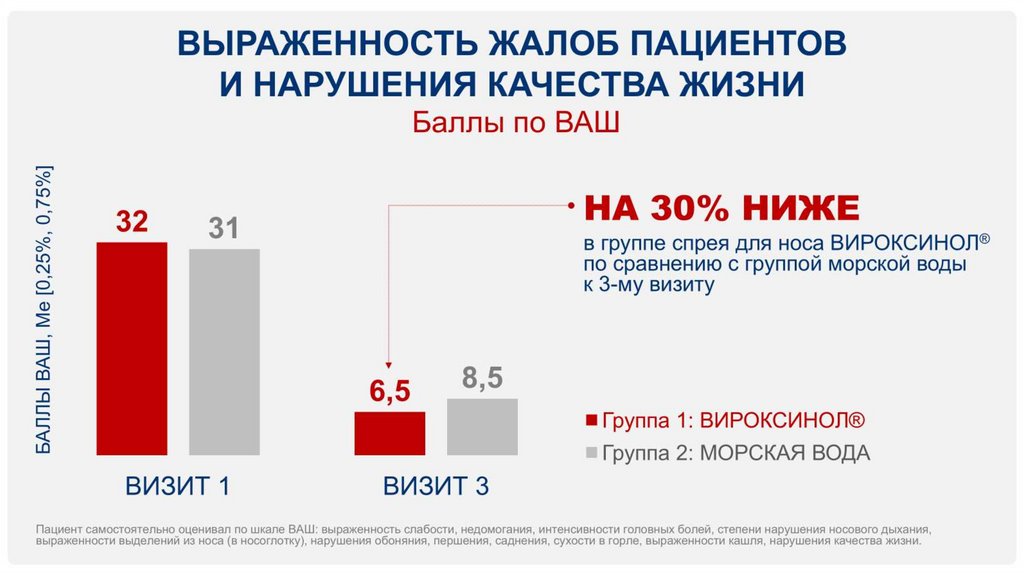 ВЫРАЖЕННОСТЬ ЖАЛОБ ПАЦИЕНТОВ И НАРУШЕНИЯ КАЧЕСТВА ЖИЗНИ

Баллы по ВАШ

БАЛЛЫ ВАШ, Me [0,25%, 0,75%]

32

31

6,5

8,5

ВИЗИТ 1

ВИЗИТ 3

НА 30% НИЖЕ

в группе спрея для носа ВИРОКСИНОЛ® по сравнению с группой морской воды к 3-му визиту

Группа 1: ВИРОКСИНОЛ®

Группа 2: МОРСКАЯ ВОДА

Пациент самостоятельно оценивал по шкале ВАШ: выраженность слабости, недомогания, интенсивности головных болей, степени нарушения носового дыхания, выраженности выделений из носа (в носоглотку), нарушения обоняния, першения, саднения, сухости в горле, выраженности кашля, нарушения качества жизни.